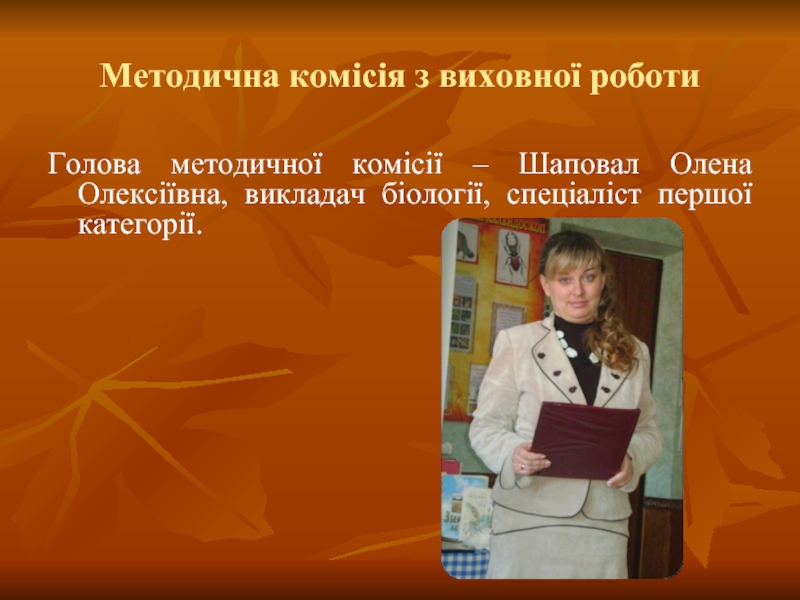 Методична комісія з виховної роботи

Голова методичної комісії – Шаповал Олена Олексіївна, викладач біології, спеціаліст першої категорії.